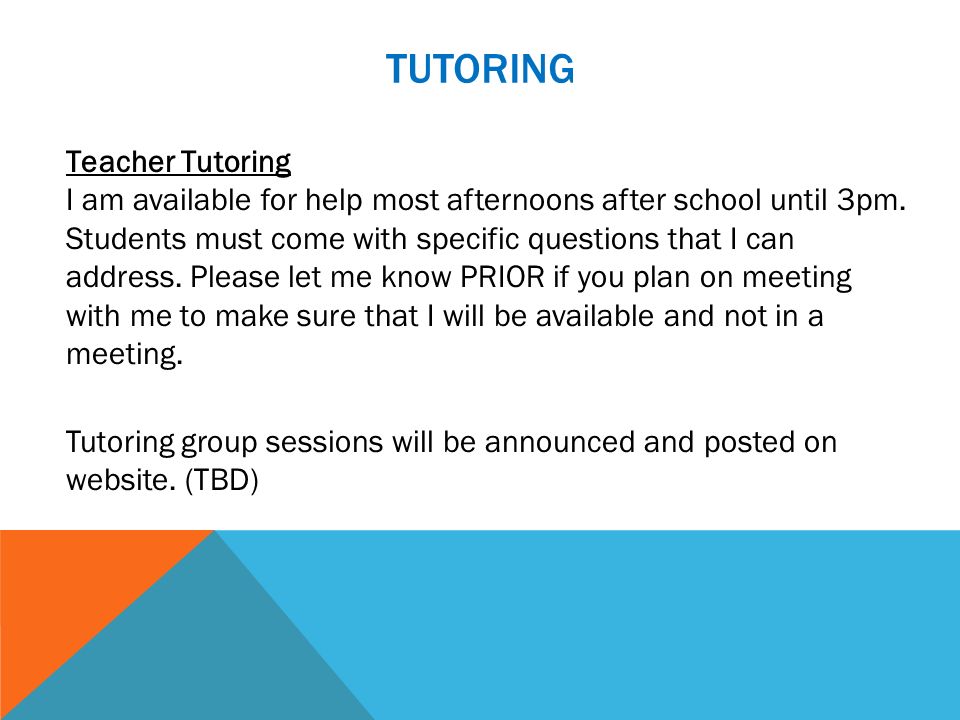 TUTORING

Teacher Tutoring
I am available for help most afternoons after school until 3pm. Students must come with specific questions that I can address. Please let me know PRIOR if you plan on meeting with me to make sure that I will be available and not in a meeting.

Tutoring group sessions will be announced and posted on website. (TBD)